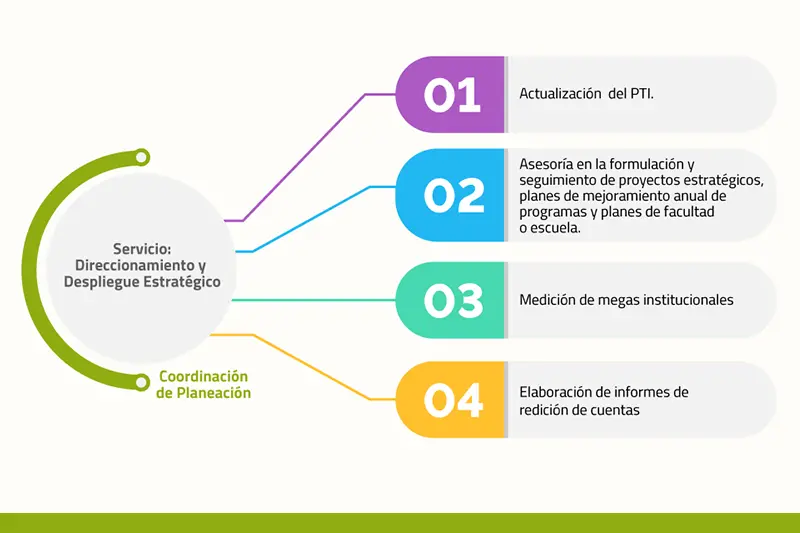 Servicio: Direccionamiento y Despliegue Estratégico

Coordinación de Planeación

01

Actualización del PTI.

02

Asesoría en la formulación y seguimiento de proyectos estratégicos, planes de mejoramiento anual de programas y planes de facultad o escuela.

03

Medición de megas institucionales

04

Elaboración de informes de redición de cuentas